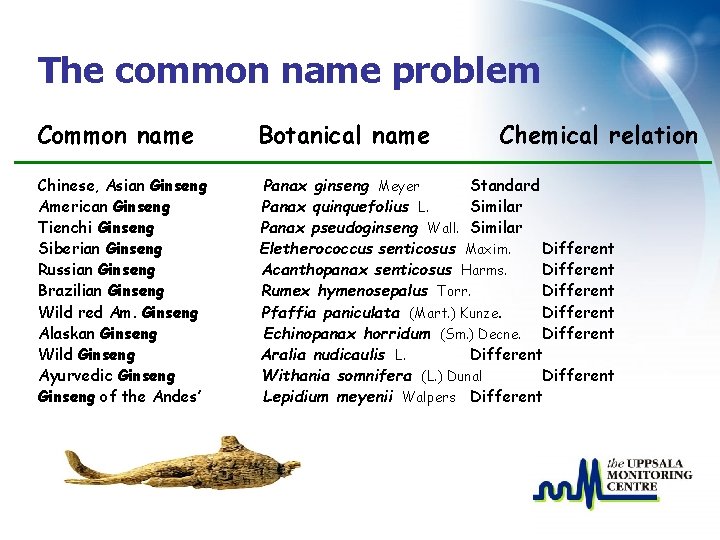 The common name problem

| Common name | Botanical name | Chemical relation |
|---|---|---|
| Chinese, Asian Ginseng | Panax ginseng Meyer | Standard |
| American Ginseng | Panax quinquefolius L. | Similar |
| Tienchi Ginseng | Panax pseudoginseng Wall. | Similar |
| Siberian Ginseng | Eletherococcus senticosus Maxim. | Different |
| Russian Ginseng | Acanthopanax senticosus Harms. | Different |
| Brazilian Ginseng | Rumex hymenosepalus Torr. | Different |
| Wild red Am. Ginseng | Pfaffia paniculata (Mart.) Kunze. | Different |
| Alaskan Ginseng | Echinopanax horridum (Sm.) Decne. | Different |
| Wild Ginseng | Aralia nudicaulis L. | Different |
| Ayurvedic Ginseng | Withania somnifera (L.) Dunal | Different |
| Ginseng of the Andes' | Lepidium meyenii Walpers | Different |

the UPPSALA MONITORING CENTRE